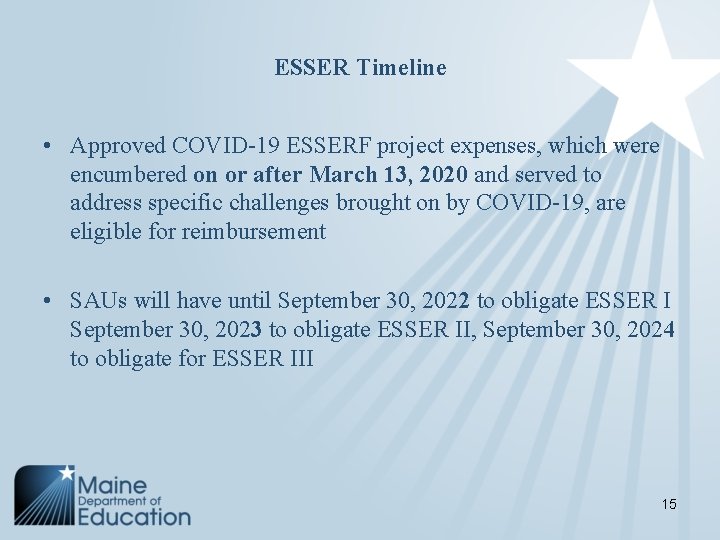 ESSER Timeline

• Approved COVID-19 ESSERF project expenses, which were encumbered on or after March 13, 2020 and served to address specific challenges brought on by COVID-19, are eligible for reimbursement

• SAUs will have until September 30, 2022 to obligate ESSER I September 30, 2023 to obligate ESSER II, September 30, 2024 to obligate for ESSER III

Maine Department of Education

15